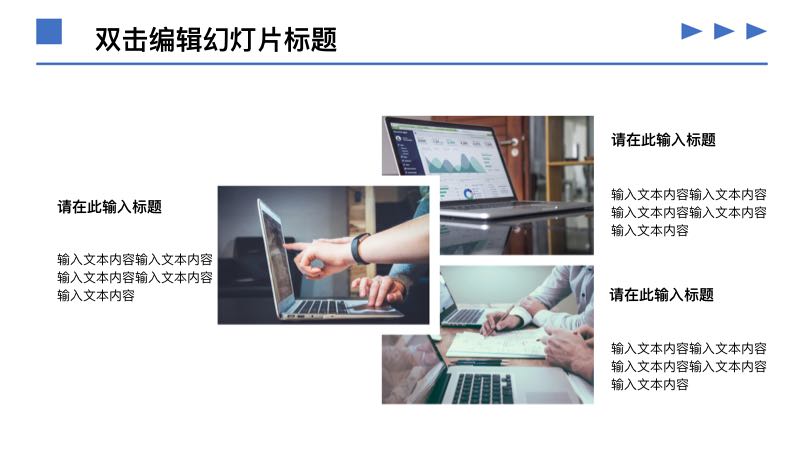 双击编辑幻灯片标题

请在此输入标题

输入文本内容输入文本内容输入文本内容输入文本内容输入文本内容

请在此输入标题

输入文本内容输入文本内容输入文本内容输入文本内容输入文本内容

请在此输入标题

输入文本内容输入文本内容输入文本内容输入文本内容输入文本内容